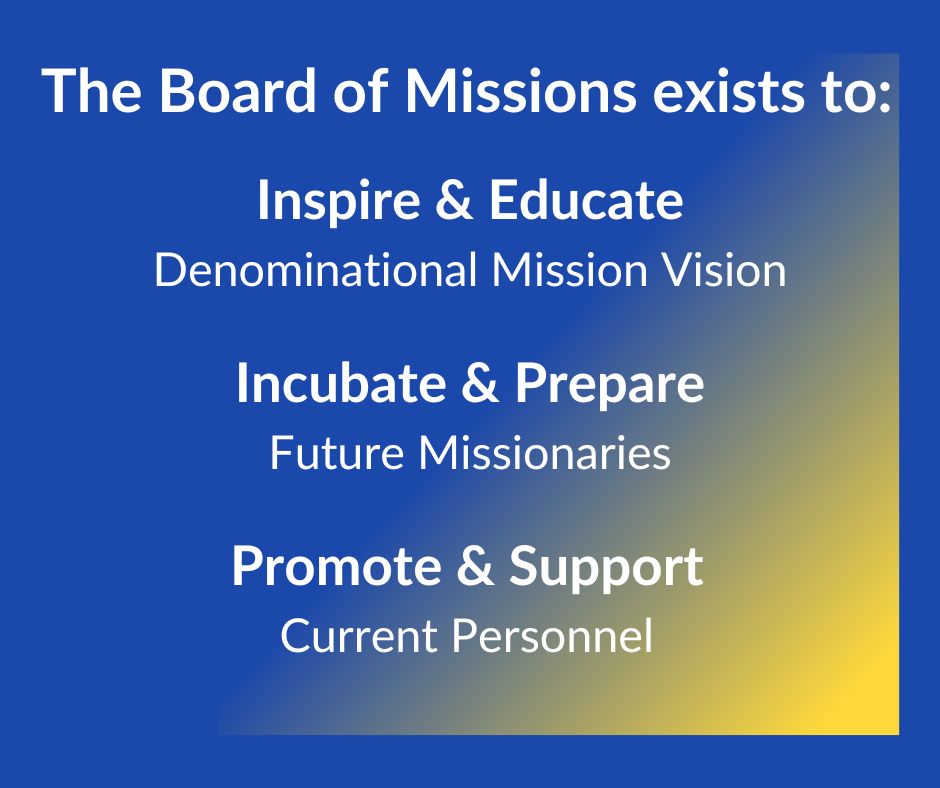 The Board of Missions exists to:

Inspire & Educate
Denominational Mission Vision

Incubate & Prepare
Future Missionaries

Promote & Support
Current Personnel